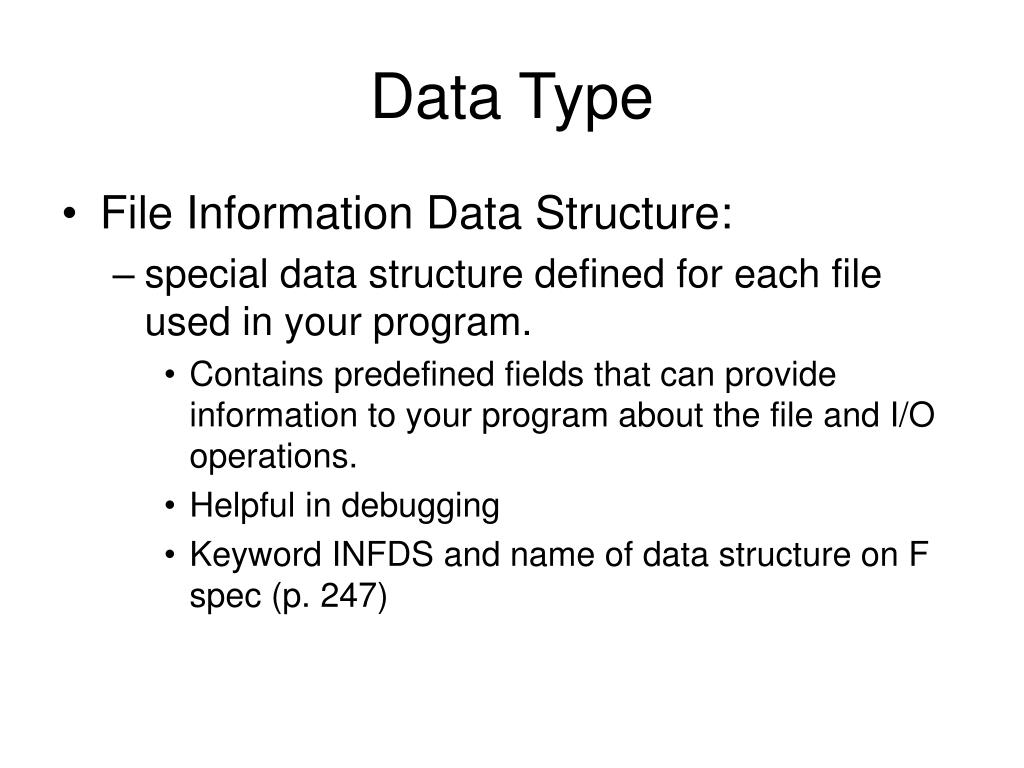 Data Type

• File Information Data Structure:
 – special data structure defined for each file used in your program.
  • Contains predefined fields that can provide information to your program about the file and I/O operations.
  • Helpful in debugging
  • Keyword INFDS and name of data structure on F spec (p. 247)